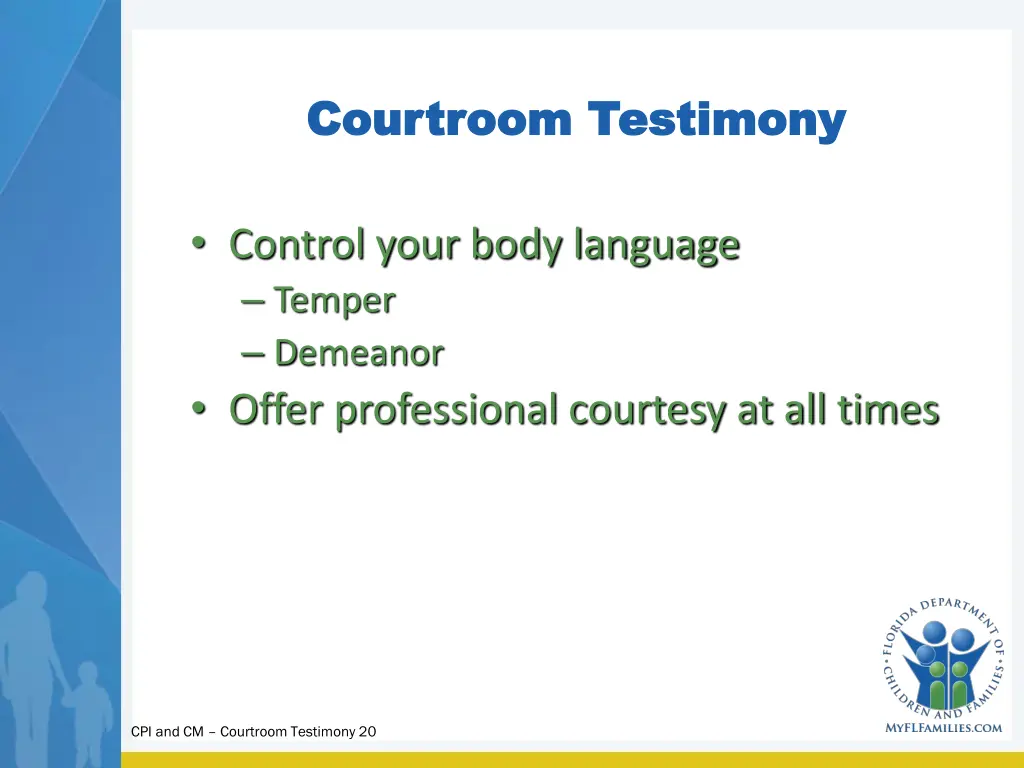 Courtroom Testimony

• Control your body language
– Temper
– Demeanor
• Offer professional courtesy at all times

FLORIDA DEPARTMENT OF CHILDREN AND FAMILIES
MYFLFAMILIES.COM

CPI and CM – Courtroom Testimony 20